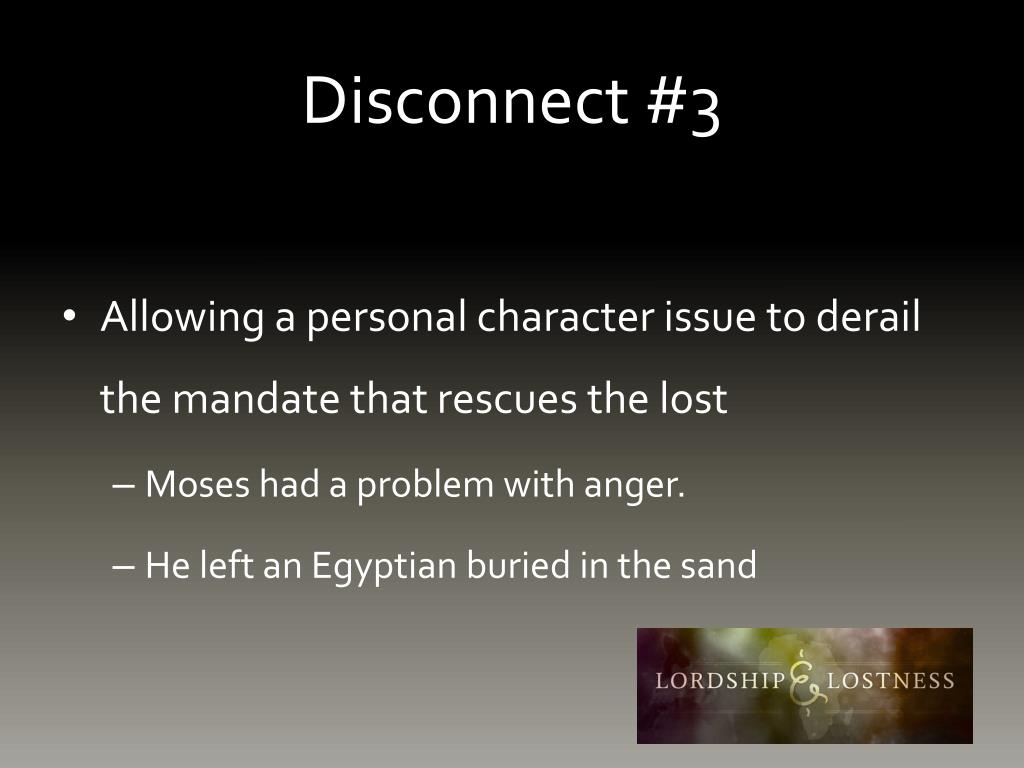 Disconnect #3

• Allowing a personal character issue to derail the mandate that rescues the lost

– Moses had a problem with anger.

– He left an Egyptian buried in the sand

LORDSHIP & LOSTNESS